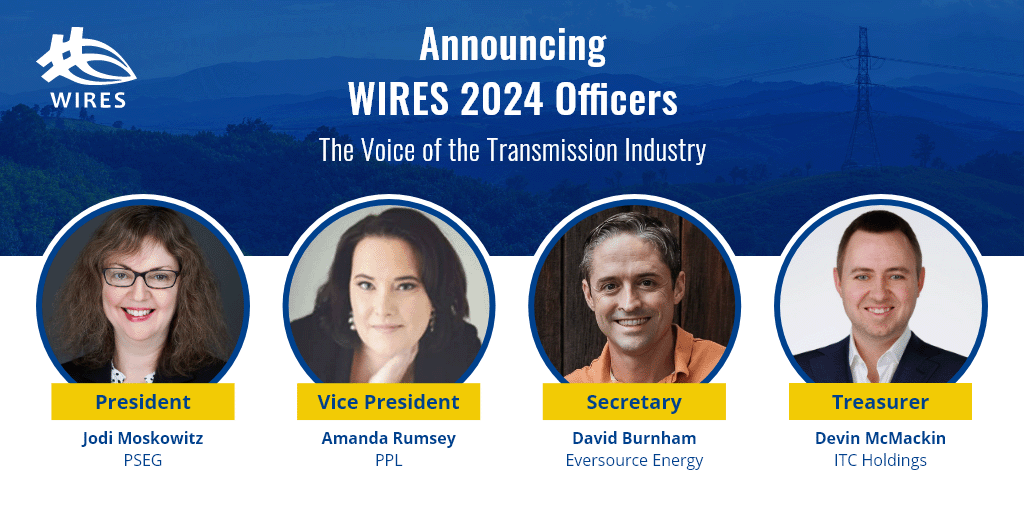 WIRES

Announcing
WIRES 2024 Officers

The Voice of the Transmission Industry

President
Jodi Moskowitz
PSEG

Vice President
Amanda Rumsey
PPL

Secretary
David Burnham
Eversource Energy

Treasurer
Devin McMackin
ITC Holdings